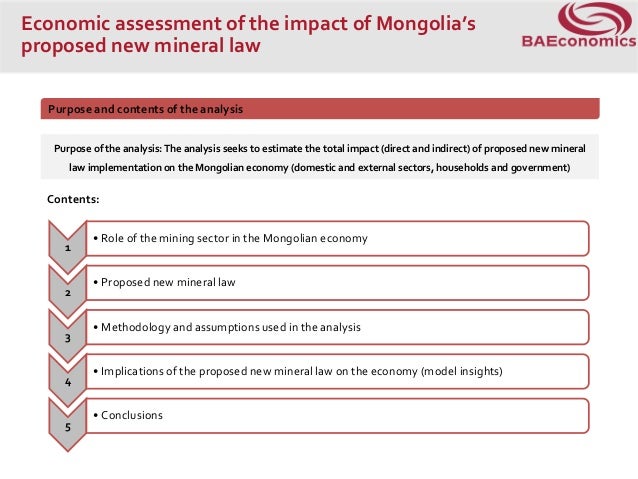 Economic assessment of the impact of Mongolia's proposed new mineral law

BAEconomics

Purpose and contents of the analysis

Purpose of the analysis: The analysis seeks to estimate the total impact (direct and indirect) of proposed new mineral law implementation on the Mongolian economy (domestic and external sectors, households and government)

Contents:

1
• Role of the mining sector in the Mongolian economy

2
• Proposed new mineral law

3
• Methodology and assumptions used in the analysis

4
• Implications of the proposed new mineral law on the economy (model insights)

5
• Conclusions